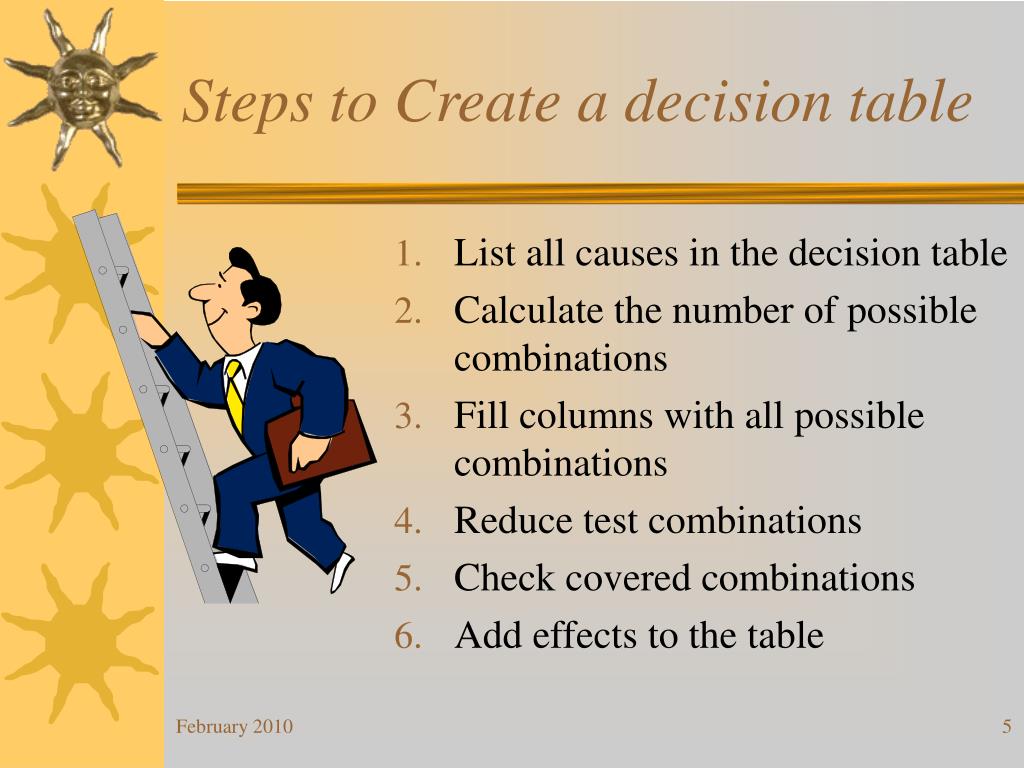 Steps to Create a decision table

1. List all causes in the decision table
2. Calculate the number of possible combinations
3. Fill columns with all possible combinations
4. Reduce test combinations
5. Check covered combinations
6. Add effects to the table

February 2010

5